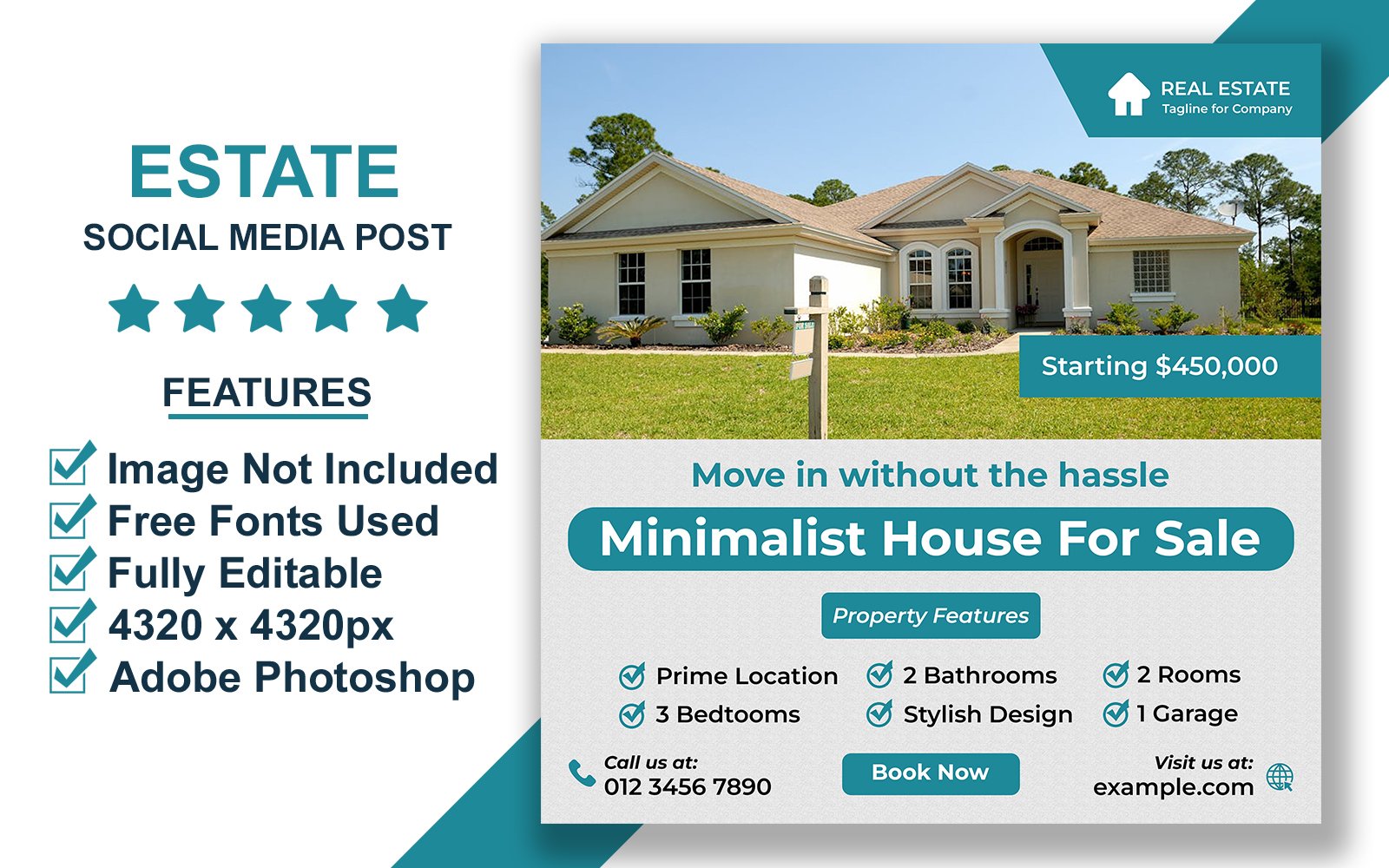 ESTATE
SOCIAL MEDIA POST

FEATURES

Image Not Included
Free Fonts Used
Fully Editable
4320 x 4320px
Adobe Photoshop

REAL ESTATE
Tagline for Company

Starting $450,000

Move in without the hassle

Minimalist House For Sale

Property Features

Prime Location
3 Bedtooms
2 Bathrooms
Stylish Design
2 Rooms
1 Garage

Call us at:
012 3456 7890

Book Now

Visit us at:
example.com